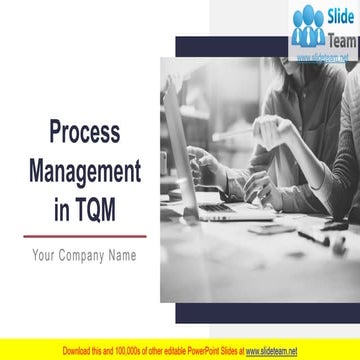 Slide Team
www.slideteam.net

Process Management in TQM

Your Company Name

Download this and 100,000s of other editable PowerPoint Slides at www.slideteam.net